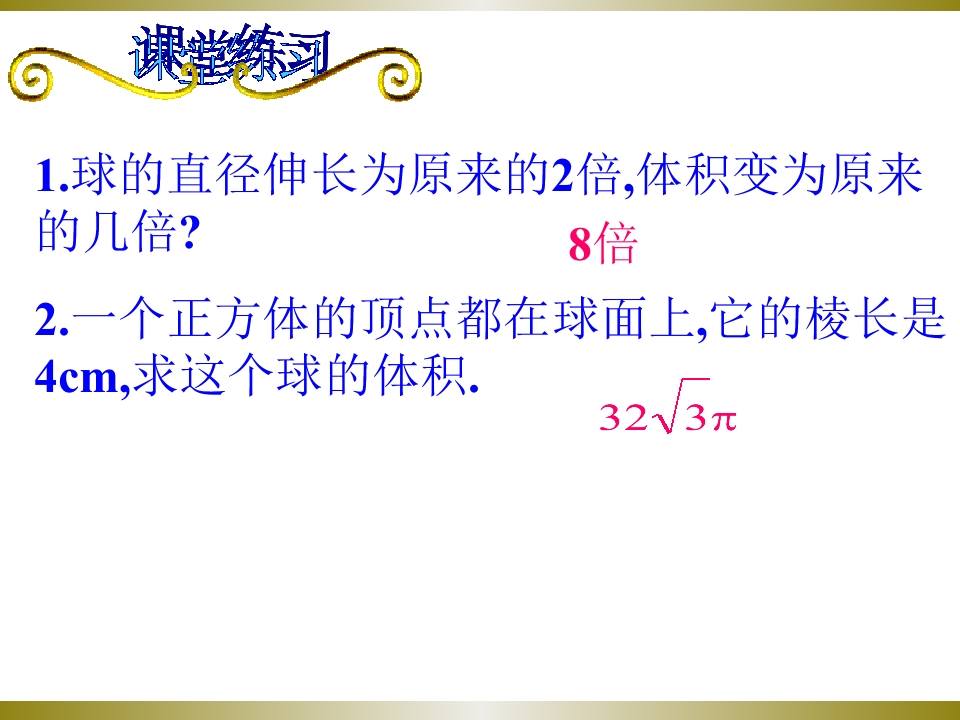 课堂练习

1.球的直径伸长为原来的2倍,体积变为原来的几倍?

8倍

2.一个正方体的顶点都在球面上,它的棱长是4cm,求这个球的体积.

$32\sqrt{3}\pi$